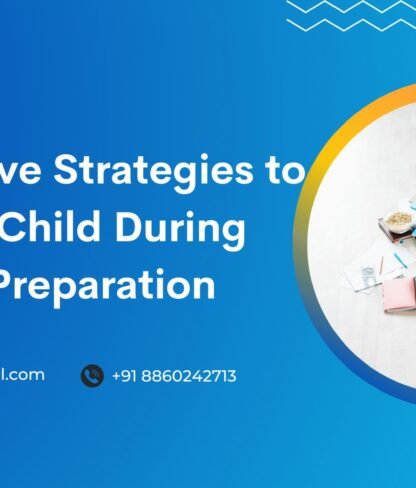 ve Strategies to
Child During
Preparation

l.com

+91 8860242713